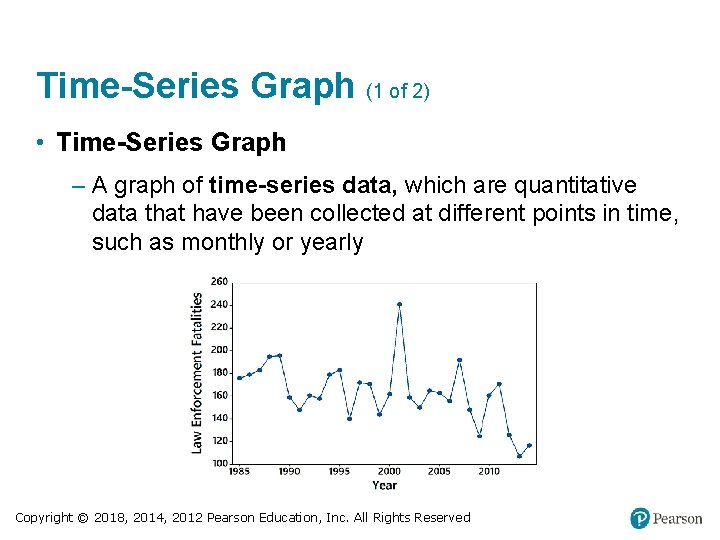 Time-Series Graph (1 of 2)

• Time-Series Graph

– A graph of time-series data, which are quantitative data that have been collected at different points in time, such as monthly or yearly

Law Enforcement Fatalities
260
240
220
200
180
160
140
120
100
1985 1990 1995 2000 2005 2010
Year

Copyright © 2018, 2014, 2012 Pearson Education, Inc. All Rights Reserved

Pearson